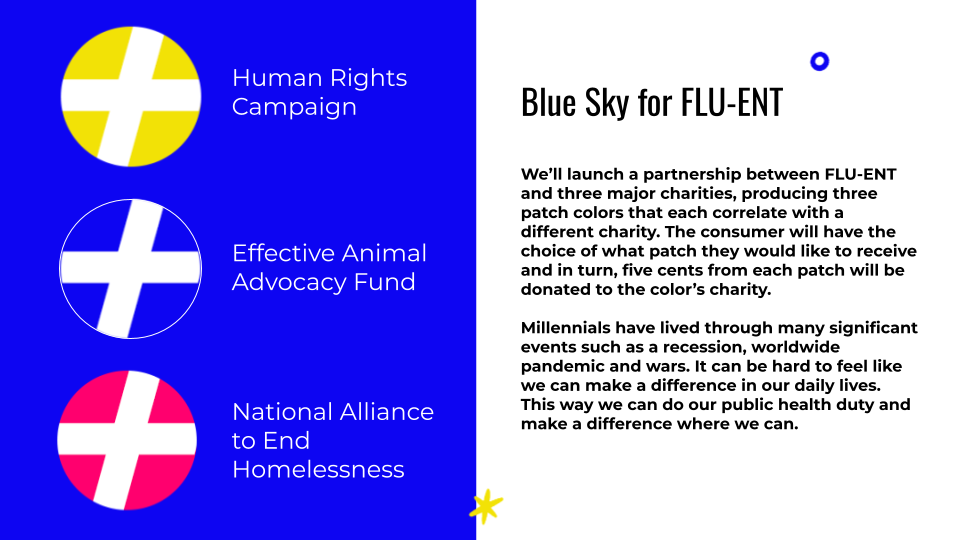 Human Rights Campaign

Effective Animal Advocacy Fund

National Alliance to End Homelessness

Blue Sky for FLU-ENT

We'll launch a partnership between FLU-ENT and three major charities, producing three patch colors that each correlate with a different charity. The consumer will have the choice of what patch they would like to receive and in turn, five cents from each patch will be donated to the color's charity.

Millennials have lived through many significant events such as a recession, worldwide pandemic and wars. It can be hard to feel like we can make a difference in our daily lives. This way we can do our public health duty and make a difference where we can.